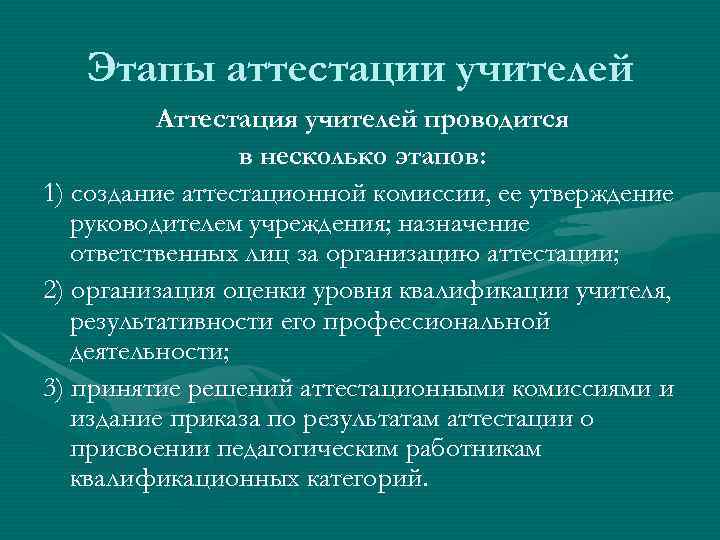 Этапы аттестации учителей

Аттестация учителей проводится в несколько этапов:

1) создание аттестационной комиссии, ее утверждение руководителем учреждения; назначение ответственных лиц за организацию аттестации;

2) организация оценки уровня квалификации учителя, результативности его профессиональной деятельности;

3) принятие решений аттестационными комиссиями и издание приказа по результатам аттестации о присвоении педагогическим работникам квалификационных категорий.